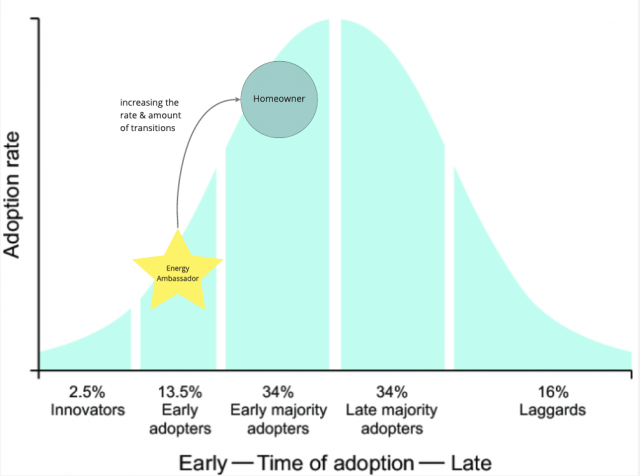 Adoption rate

increasing the rate & amount of transitions

Homeowner

Energy Ambassador

2.5%
Innovators

13.5%
Early adopters

34%
Early majority adopters

34%
Late majority adopters

16%
Laggards

Early — Time of adoption — Late